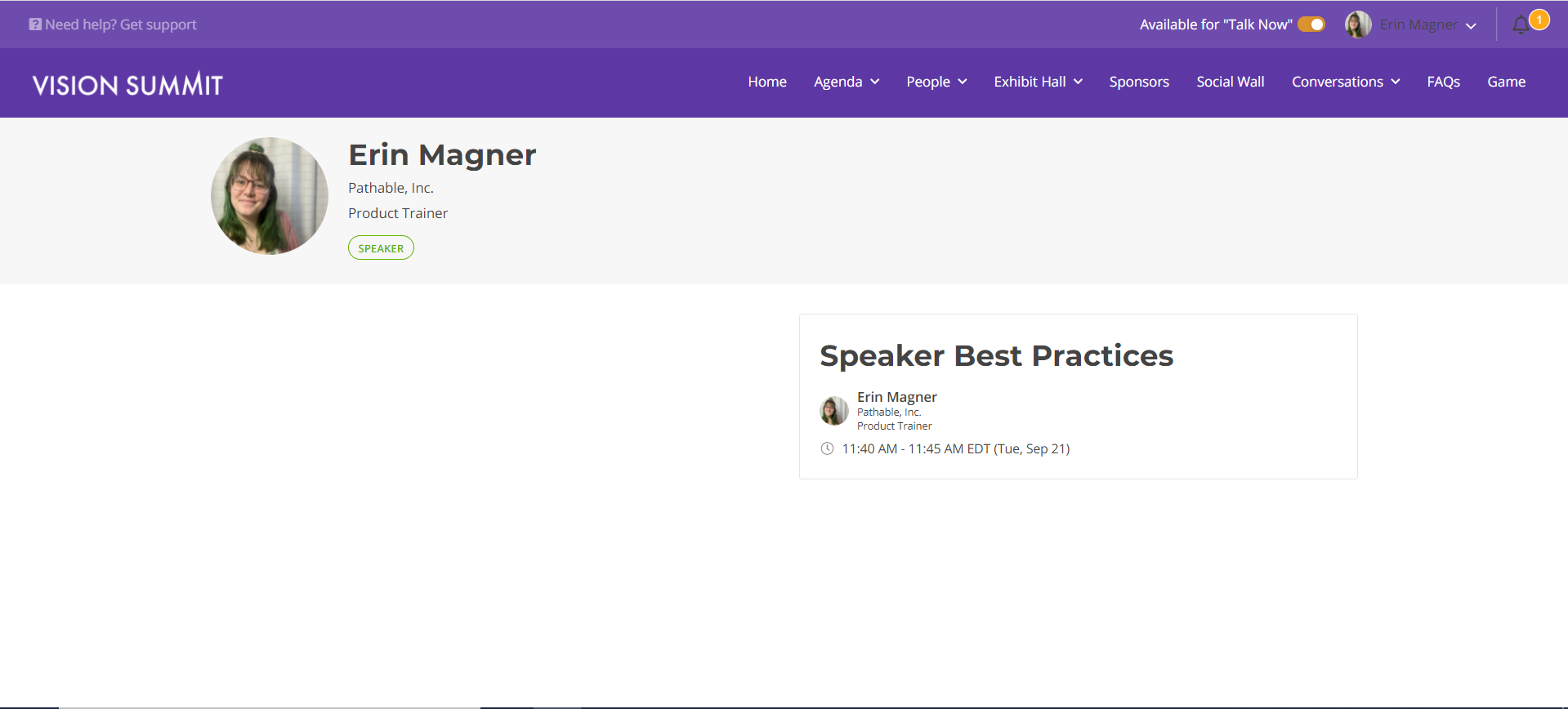 Need help? Get support

Available for "Talk Now" Erin Magner 1

VISION SUMMIT

Home Agenda People Exhibit Hall Sponsors Social Wall Conversations FAQs Game

Erin Magner

Pathable, Inc.

Product Trainer

SPEAKER

Speaker Best Practices

Erin Magner
Pathable, Inc.
Product Trainer

11:40 AM - 11:45 AM EDT (Tue, Sep 21)